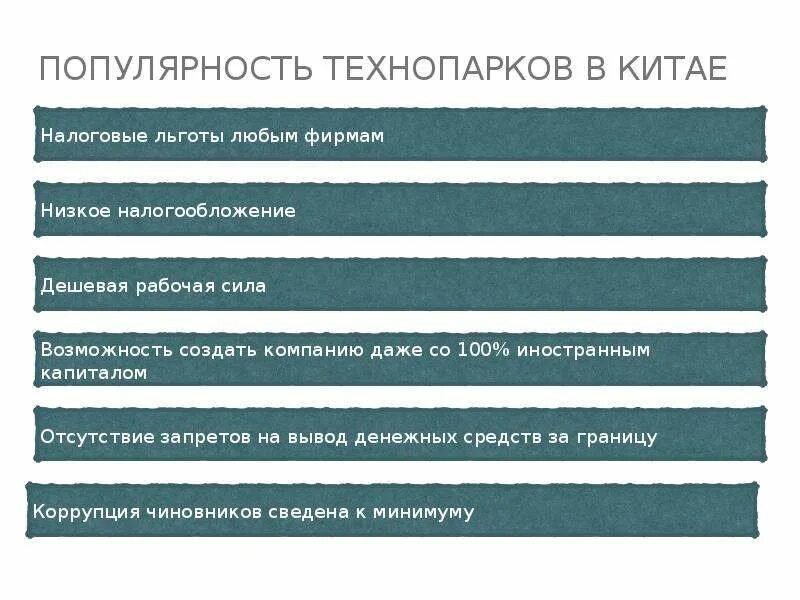 ПОПУЛЯРНОСТЬ ТЕХНОПАРКОВ В КИТАЕ

Налоговые льготы любым фирмам

Низкое налогообложение

Дешевая рабочая сила

Возможность создать компанию даже со 100% иностранным капиталом

Отсутствие запретов на вывод денежных средств за границу

Коррупция чиновников сведена к минимуму